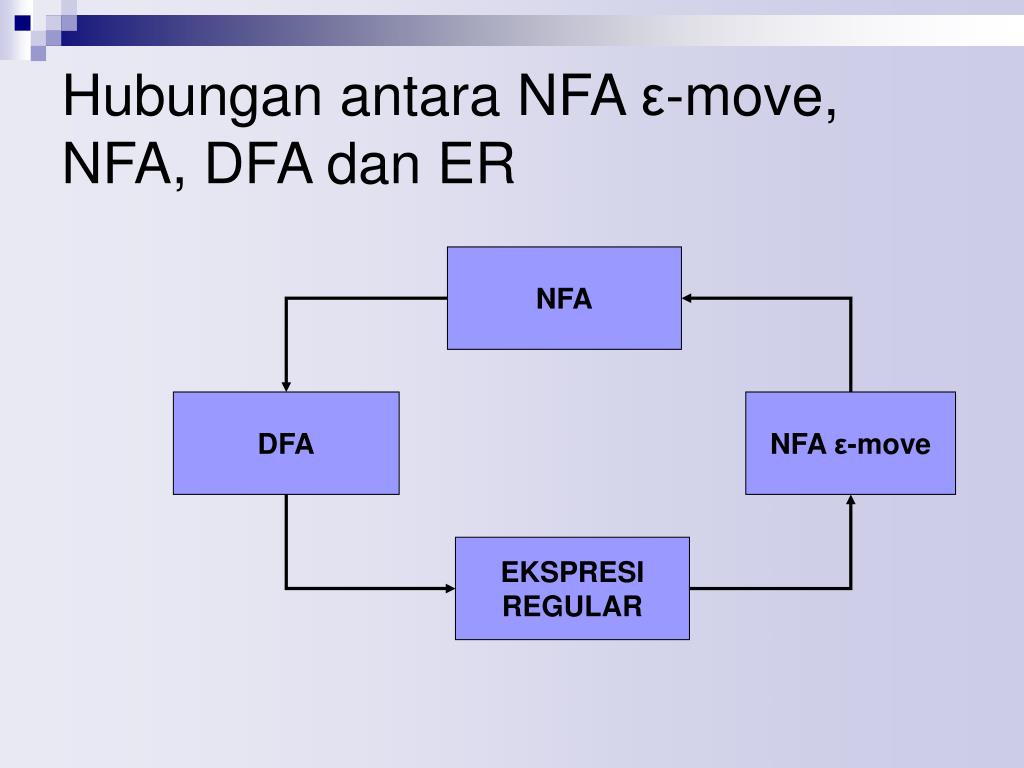 Hubungan antara NFA ε-move, NFA, DFA dan ER

NFA

DFA

NFA ε-move

EKSPRESI REGULAR